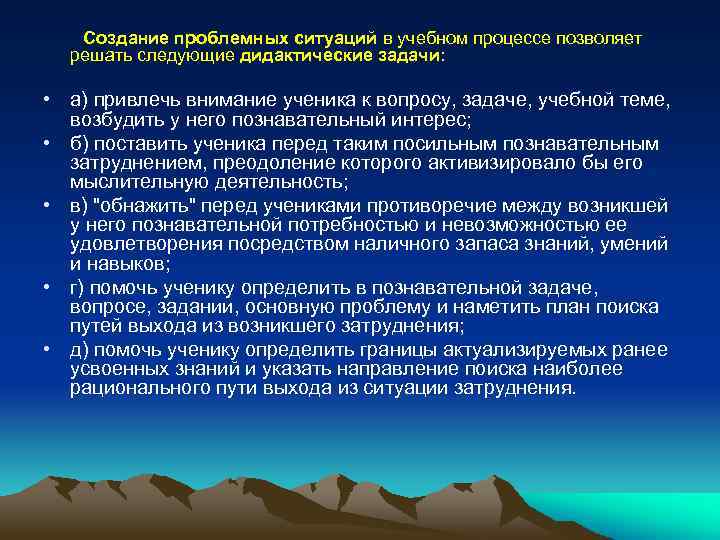 Создание проблемных ситуаций в учебном процессе позволяет решать следующие дидактические задачи:

• а) привлечь внимание ученика к вопросу, задаче, учебной теме, возбудить у него познавательный интерес;
• б) поставить ученика перед таким посильным познавательным затруднением, преодоление которого активизировало бы его мыслительную деятельность;
• в) "обнажить" перед учениками противоречие между возникшей у него познавательной потребностью и невозможностью ее удовлетворения посредством наличного запаса знаний, умений и навыков;
• г) помочь ученику определить в познавательной задаче, вопросе, задании, основную проблему и наметить план поиска путей выхода из возникшего затруднения;
• д) помочь ученику определить границы актуализируемых ранее усвоенных знаний и указать направление поиска наиболее рационального пути выхода из ситуации затруднения.